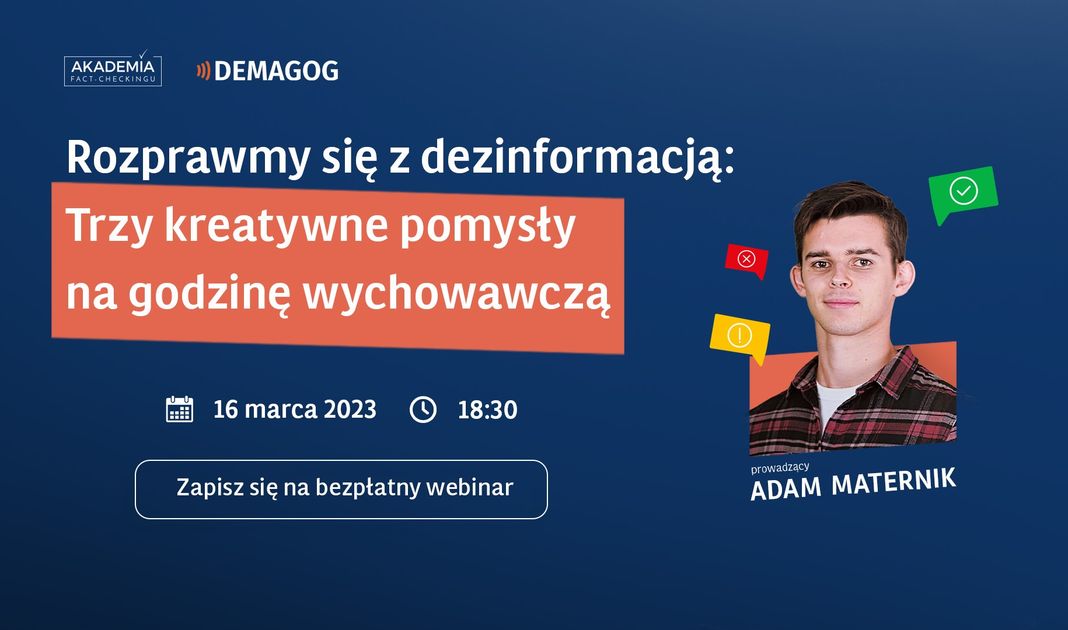 AKADEMIA FACT-CHECKINGU

DEMAGOG

Rozprawmy się z dezinformacją:
Trzy kreatywne pomysły na godzinę wychowawczą

16 marca 2023 18:30

Zapisz się na bezpłatny webinar

prowadzący
ADAM MATERNIK